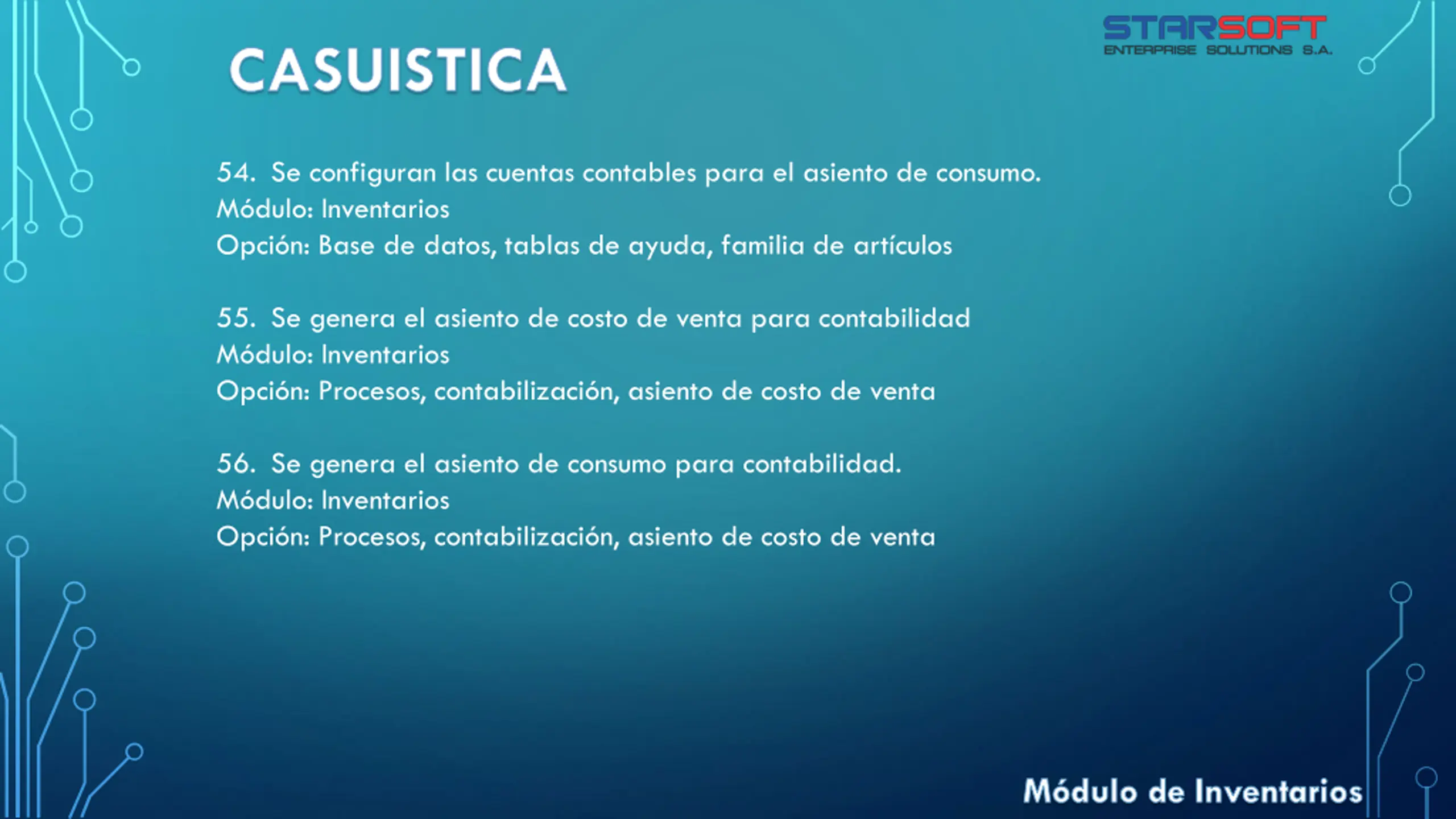 STARSOFT
ENTERPRISE SOLUTIONS S.A.

CASUISTICA

54. Se configuran las cuentas contables para el asiento de consumo.
Módulo: Inventarios
Opción: Base de datos, tablas de ayuda, familia de artículos

55. Se genera el asiento de costo de venta para contabilidad
Módulo: Inventarios
Opción: Procesos, contabilización, asiento de costo de venta

56. Se genera el asiento de consumo para contabilidad.
Módulo: Inventarios
Opción: Procesos, contabilización, asiento de costo de venta

Módulo de Inventarios